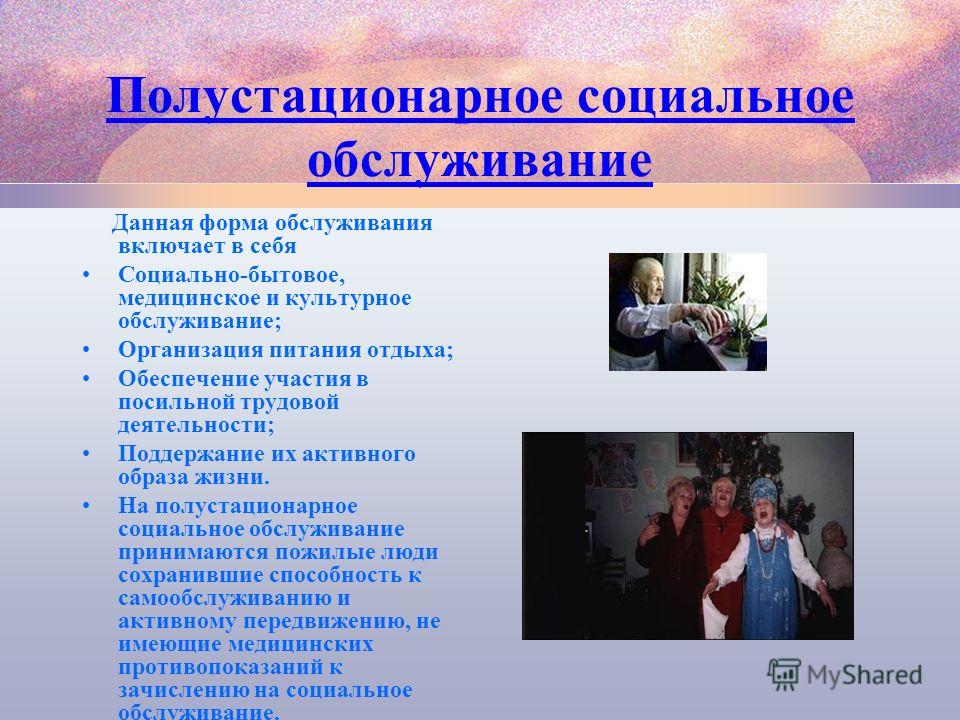 Полустационарное социальное обслуживание

Данная форма обслуживания включает в себя

• Социально-бытовое, медицинское и культурное обслуживание;
• Организация питания отдыха;
• Обеспечение участия в посильной трудовой деятельности;
• Поддержание их активного образа жизни.
• На полустационарное социальное обслуживание принимаются пожилые люди сохранившие способность к самообслуживанию и активному передвижению, не имеющие медицинских противопоказаний к зачислению на социальное обслуживание.

MyShared